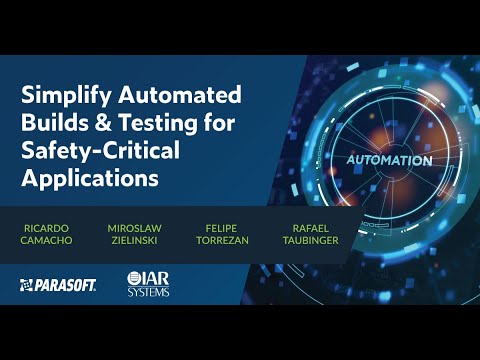 Simplify Automated Builds & Testing for Safety-Critical Applications

AUTOMATION

RICARDO CAMACHO

MIROSLAW ZIELINSKI

FELIPE TORREZAN

RAFAEL TAUBINGER

PARASOFT.

IAR SYSTEMS